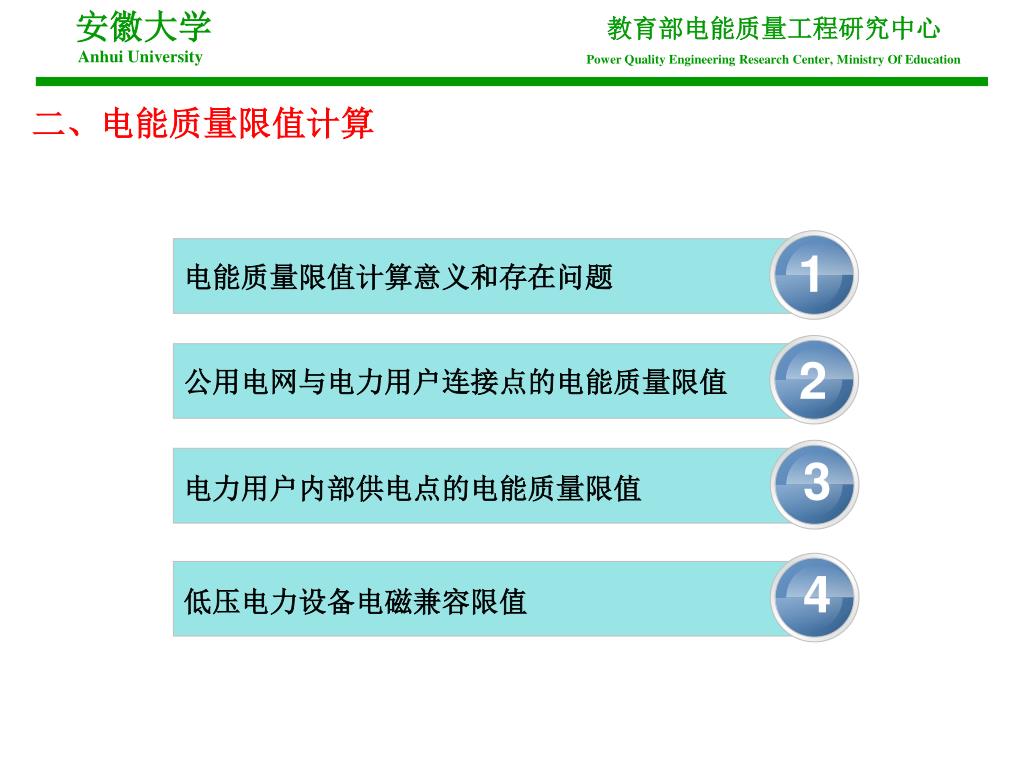 安徽大学
Anhui University

教育部电能质量工程研究中心
Power Quality Engineering Research Center, Ministry Of Education

二、电能质量限值计算

电能质量限值计算意义和存在问题
1

公用电网与电力用户连接点的电能质量限值
2

电力用户内部供电点的电能质量限值
3

低压电力设备电磁兼容限值
4